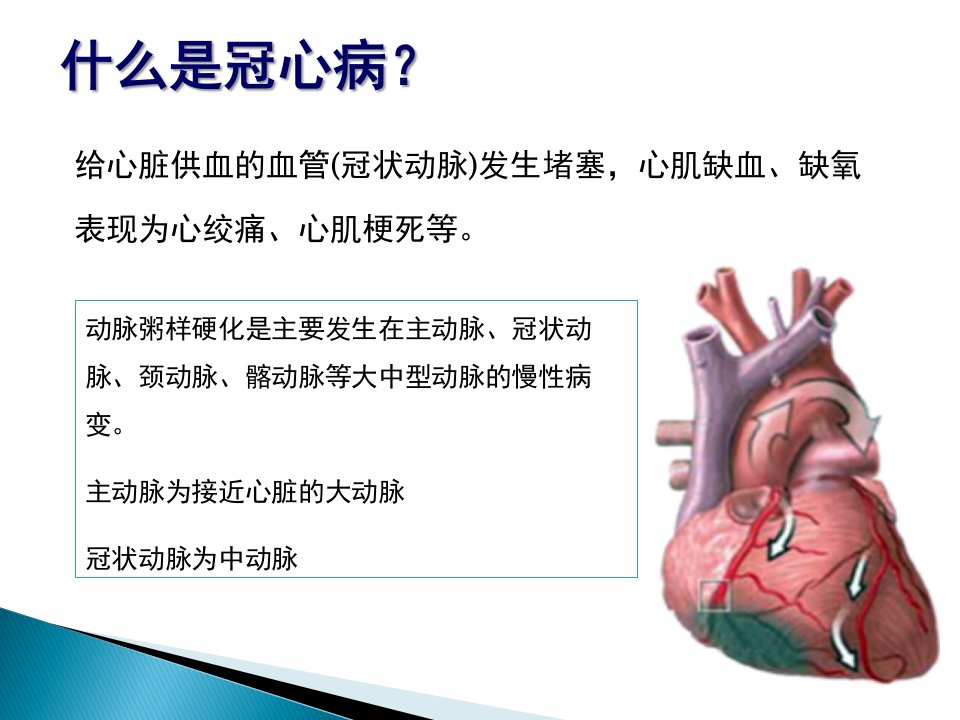 什么是冠心病？

给心脏供血的血管(冠状动脉)发生堵塞，心肌缺血、缺氧表现为心绞痛、心肌梗死等。

动脉粥样硬化是主要发生在主动脉、冠状动脉、颈动脉、髂动脉等大中型动脉的慢性病变。

主动脉为接近心脏的大动脉

冠状动脉为中动脉